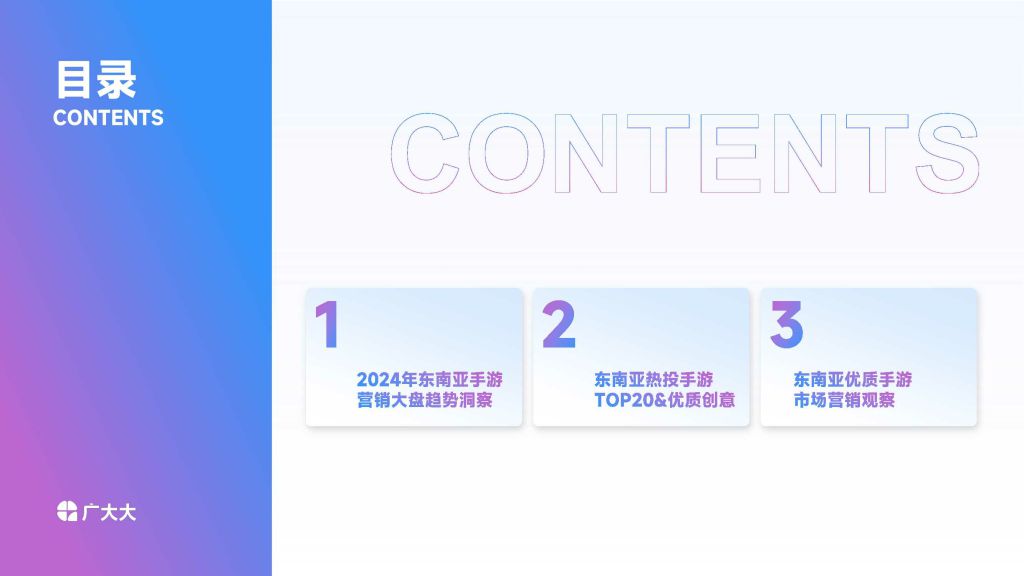 目录
CONTENTS

CONTENTS

1
2024年东南亚手游营销大盘趋势洞察

2
东南亚热投手游TOP20&优质创意

3
东南亚优质手游市场营销观察

广大大